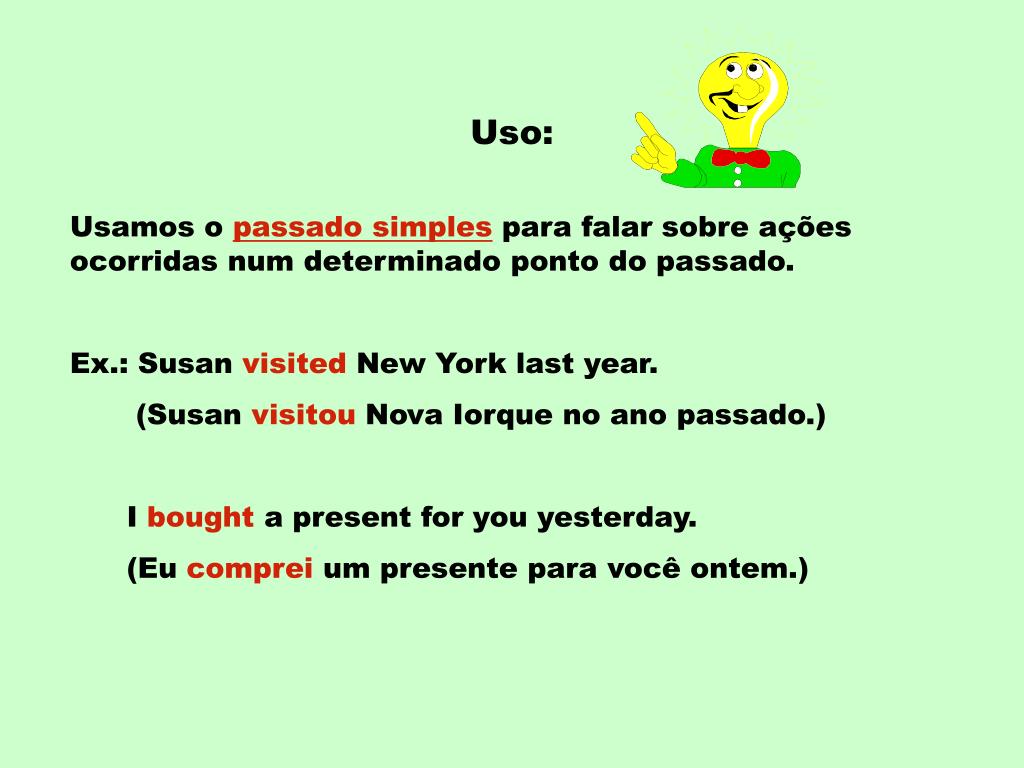 Uso:

Usamos o passado simples para falar sobre ações ocorridas num determinado ponto do passado.

Ex.: Susan visited New York last year.

(Susan visitou Nova Iorque no ano passado.)

I bought a present for you yesterday.

(Eu comprei um presente para você ontem.)